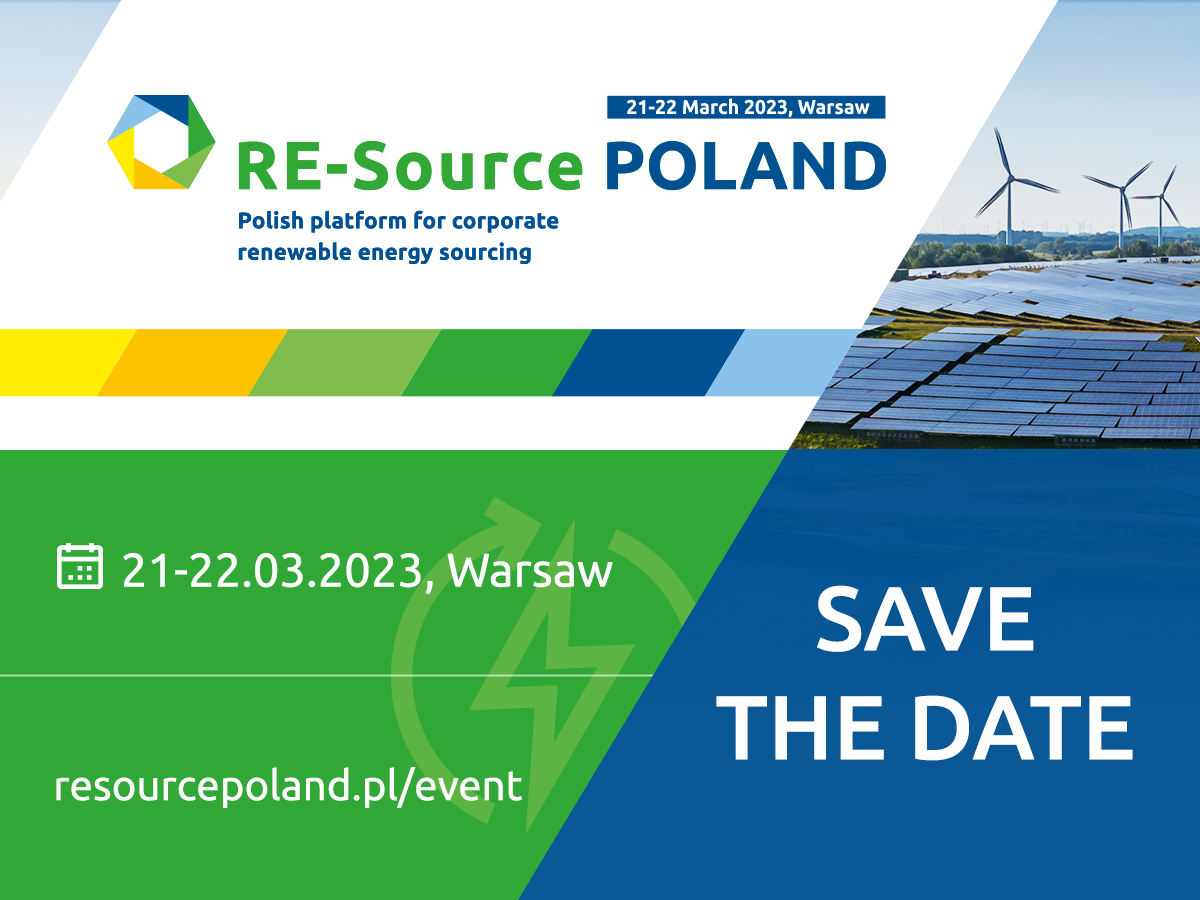 21-22 March 2023, Warsaw

RE-Source POLAND

Polish platform for corporate renewable energy sourcing

21-22.03.2023, Warsaw

resourcepoland.pl/event

SAVE THE DATE